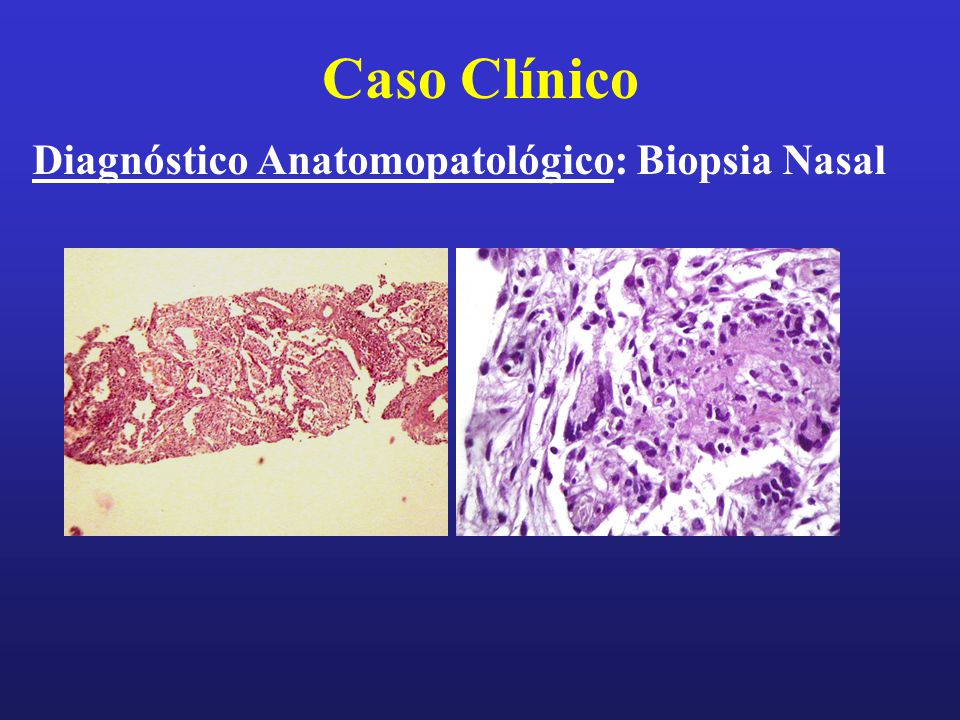 Caso Clínico

Diagnóstico Anatomopatológico: Biopsia Nasal